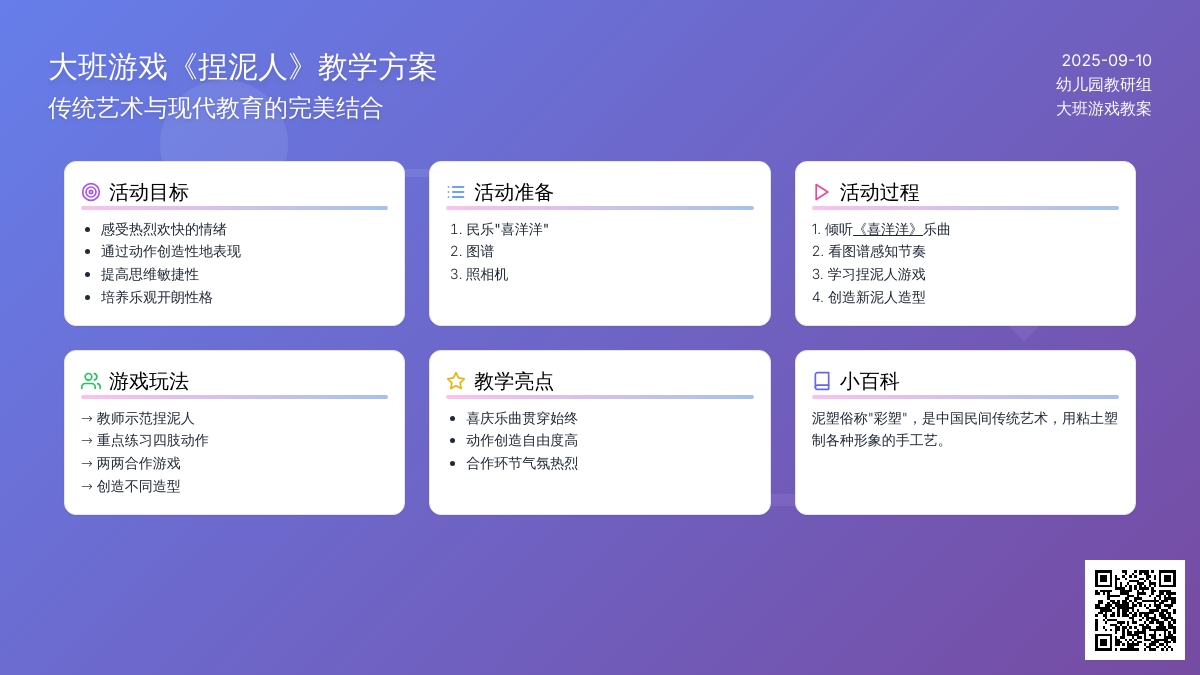 大班游戏《捏泥人》教学方案
传统艺术与现代教育的完美结合

2025-09-10
幼儿园教研组
大班游戏教案

活动目标
- 感受热烈欢快的情绪
- 通过动作创造性地表现
- 提高思维敏捷性
- 培养乐观开朗性格

活动准备
1. 民乐"喜洋洋"
2. 图谱
3. 照相机

活动过程
1. 倾听《喜洋洋》乐曲
2. 看图谱感知节奏
3. 学习捏泥人游戏
4. 创造新泥人造型

游戏玩法
→ 教师示范捏泥人
→ 重点练习四肢动作
→ 两两合作游戏
→ 创造不同造型

教学亮点
- 喜庆乐曲贯穿始终
- 动作创造自由度高
- 合作环节气氛热烈

小百科
泥塑俗称"彩塑"，是中国民间传统艺术，用粘土塑制各种形象的手工艺。